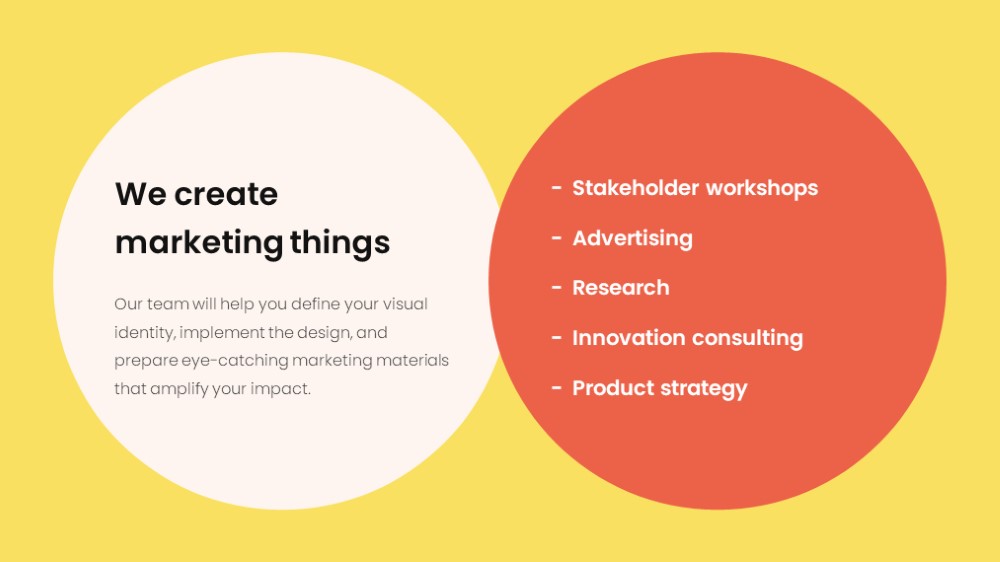 We create marketing things

Our team will help you define your visual identity, implement the design, and prepare eye-catching marketing materials that amplify your impact.

- Stakeholder workshops
- Advertising
- Research
- Innovation consulting
- Product strategy